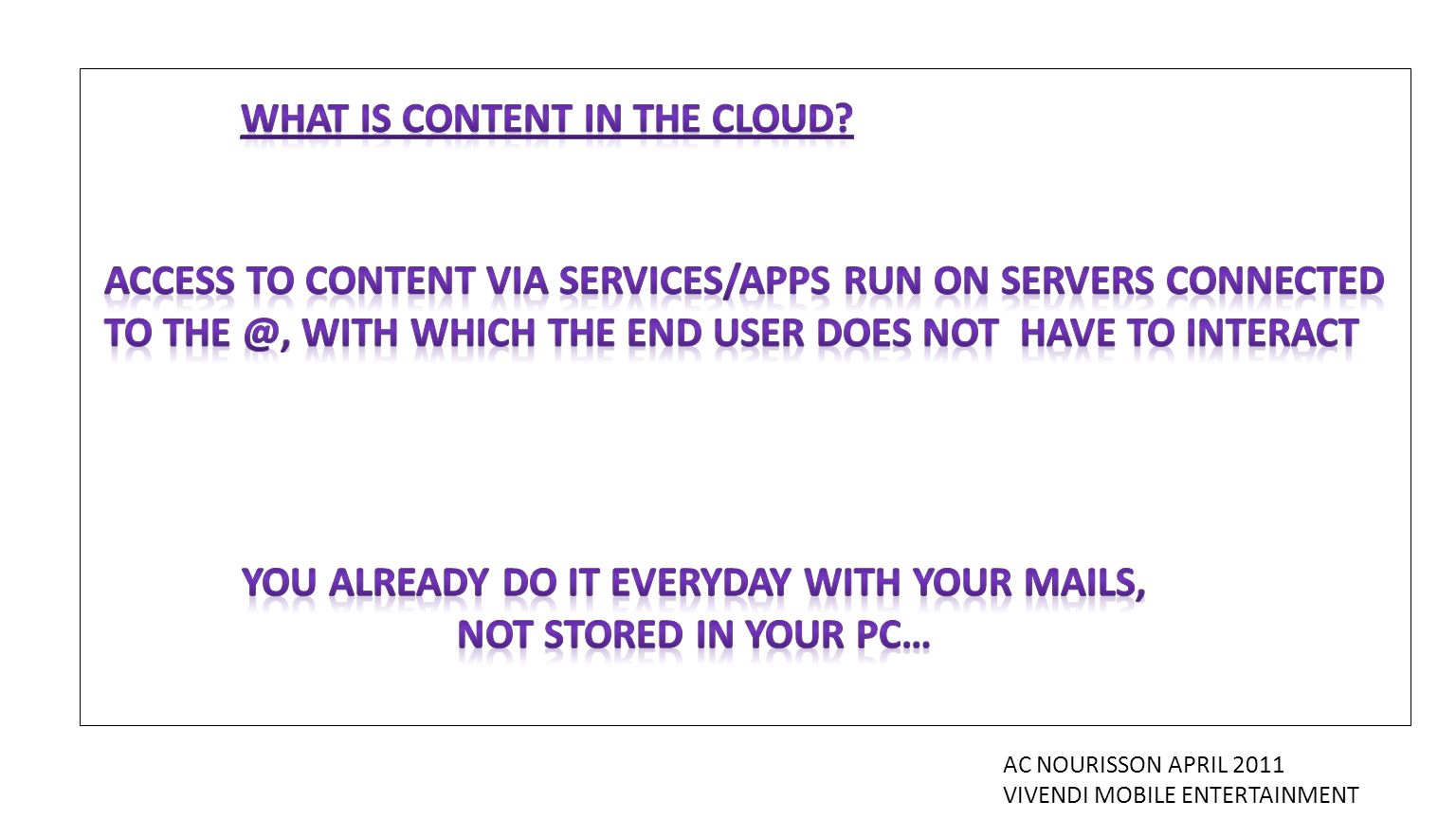 WHAT IS CONTENT IN THE CLOUD?

ACCESS TO CONTENT VIA SERVICES/APPS RUN ON SERVERS CONNECTED TO THE @, WITH WHICH THE END USER DOES NOT HAVE TO INTERACT

YOU ALREADY DO IT EVERYDAY WITH YOUR MAILS, NOT STORED IN YOUR PC…

AC NOURISSON APRIL 2011
VIVENDI MOBILE ENTERTAINMENT